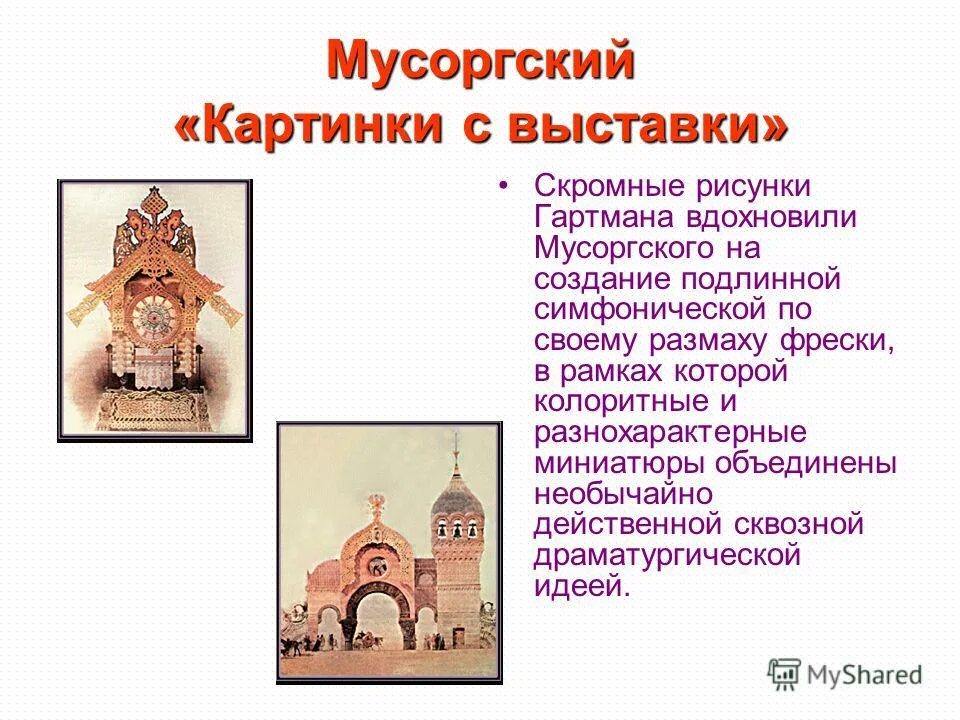 Мусоргский
«Картинки с выставки»

• Скромные рисунки Гартмана вдохновили Мусоргского на создание подлинной симфонической по своему размаху фрески, в рамках которой колоритные и разнохарактерные миниатюры объединены необычайно действенной сквозной драматургической идеей.

MyShared